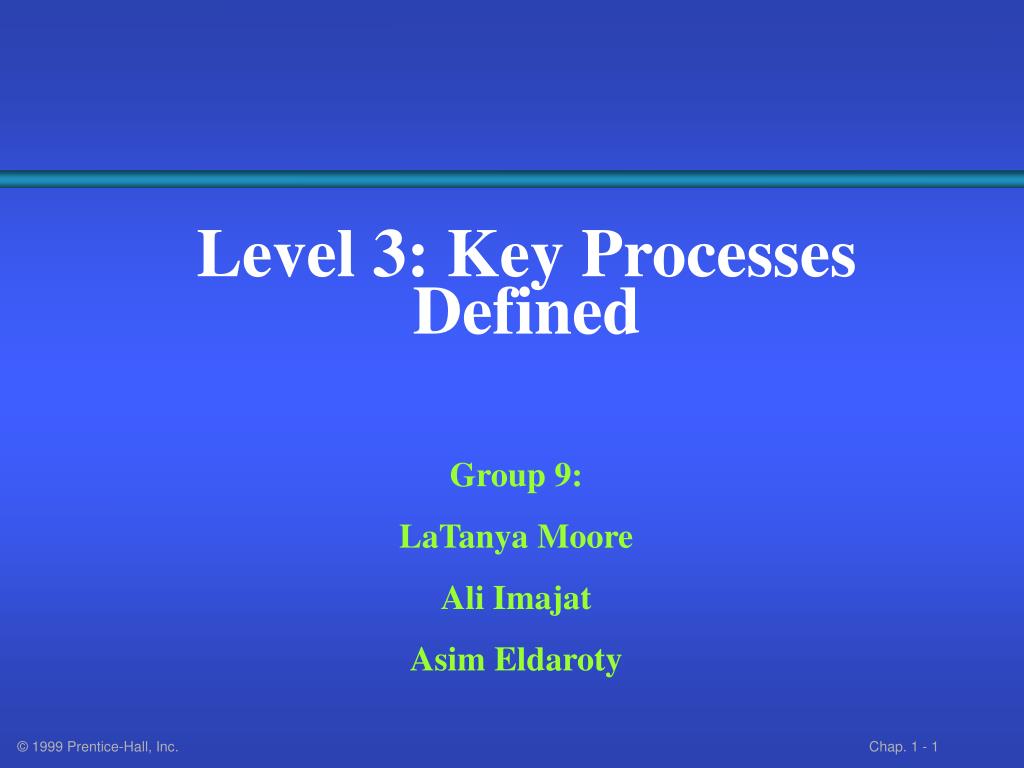 Level 3: Key Processes Defined

Group 9:

LaTanya Moore

Ali Imajat

Asim Eldaroty

© 1999 Prentice-Hall, Inc.

Chap. 1 - 1